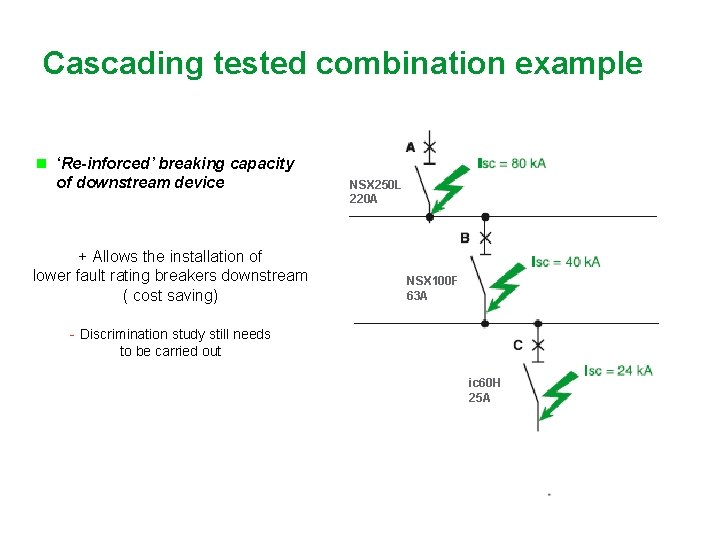 Cascading tested combination example

‘Re-inforced’ breaking capacity of downstream device

+ Allows the installation of lower fault rating breakers downstream ( cost saving)

- Discrimination study still needs to be carried out

A

Isc = 80 kA

NSX250L
220A

B

Isc = 40 kA

NSX100F
63A

C

Isc = 24 kA

ic60H
25A